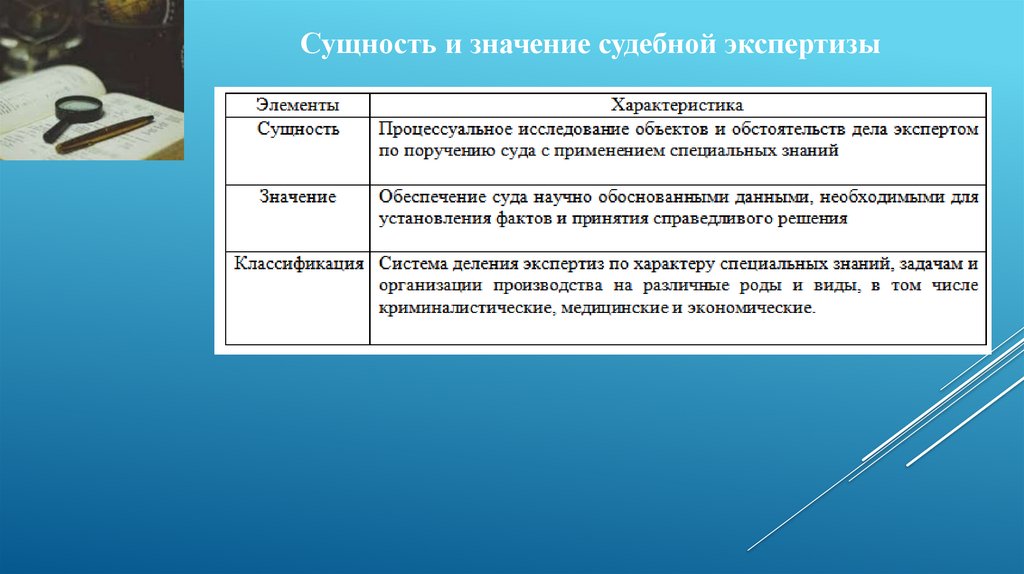 Сущность и значение судебной экспертизы

| Элементы | Характеристика |
|---|---|
| Сущность | Процессуальное исследование объектов и обстоятельств дела экспертом по поручению суда с применением специальных знаний |
| Значение | Обеспечение суда научно обоснованными данными, необходимыми для установления фактов и принятия справедливого решения |
| Классификация | Система деления экспертиз по характеру специальных знаний, задачам и организации производства на различные роды и виды, в том числе криминалистические, медицинские и экономические. |